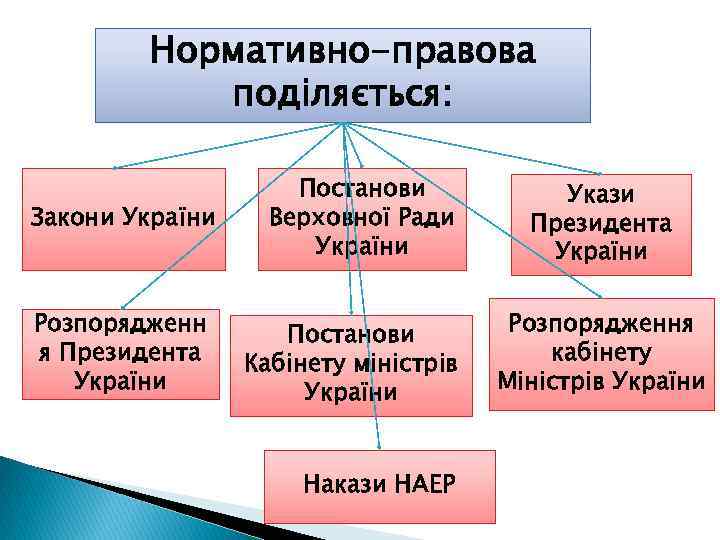 Нормативно-правова поділяється:

Закони України

Постанови Верховної Ради України

Укази Президента України

Розпорядження Президента України

Постанови Кабінету міністрів України

Розпорядження кабінету Міністрів України

Накази НАЕР